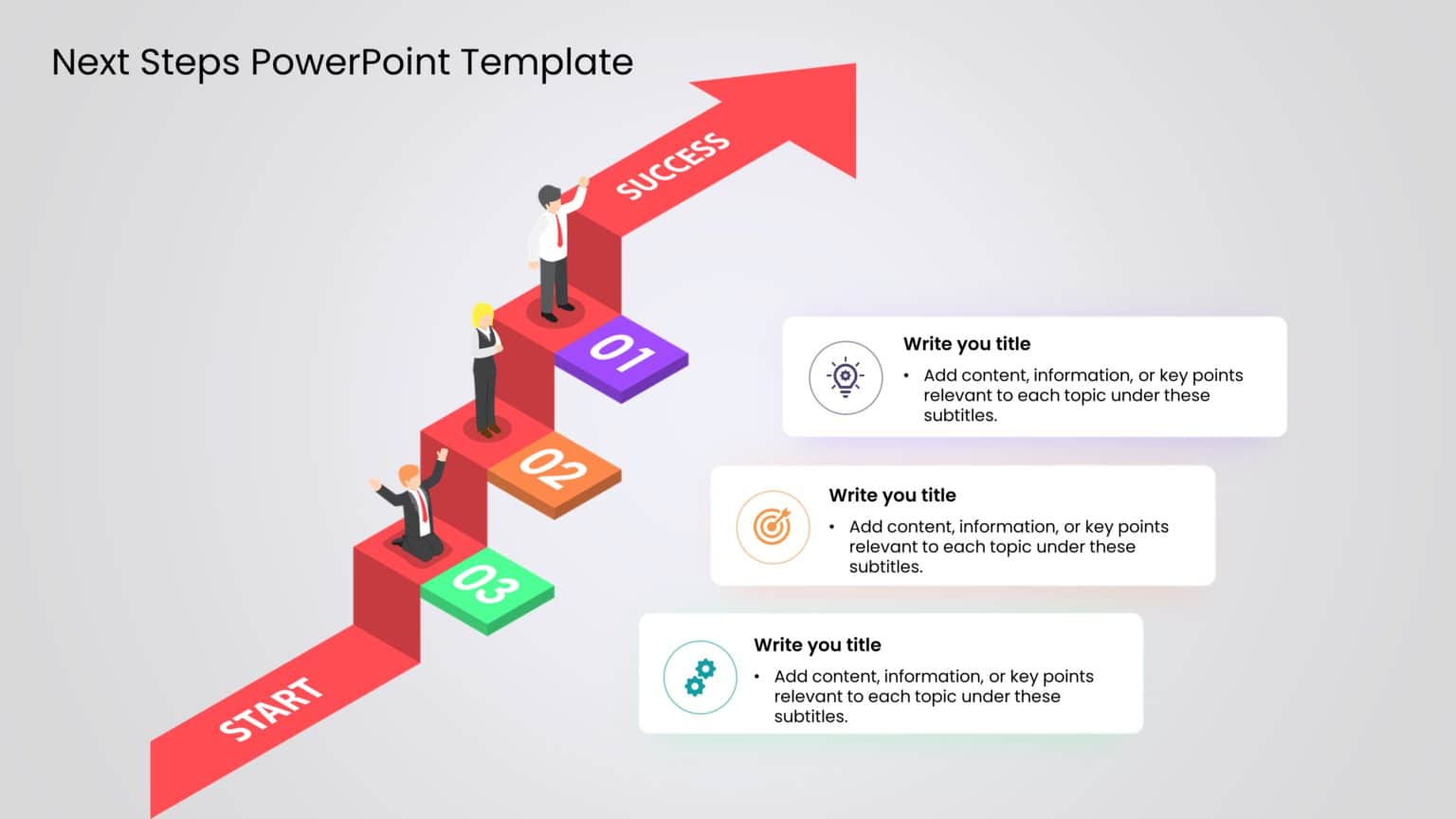 Next Steps PowerPoint Template

SUCCESS

01

02

03

START

Write you title

• Add content, information, or key points relevant to each topic under these subtitles.

Write you title

• Add content, information, or key points relevant to each topic under these subtitles.

Write you title

• Add content, information, or key points relevant to each topic under these subtitles.